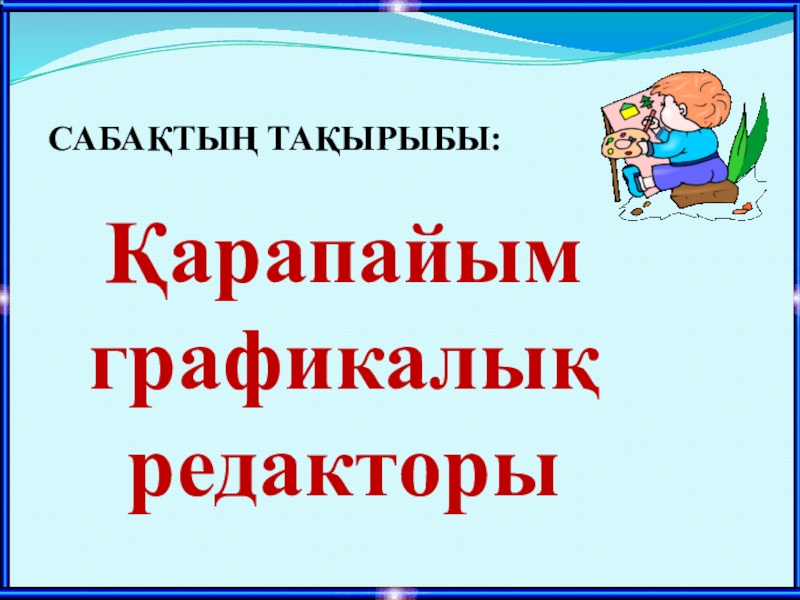 САБАҚТЫҢ ТАҚЫРЫБЫ:

Қарапайым графикалық редакторы